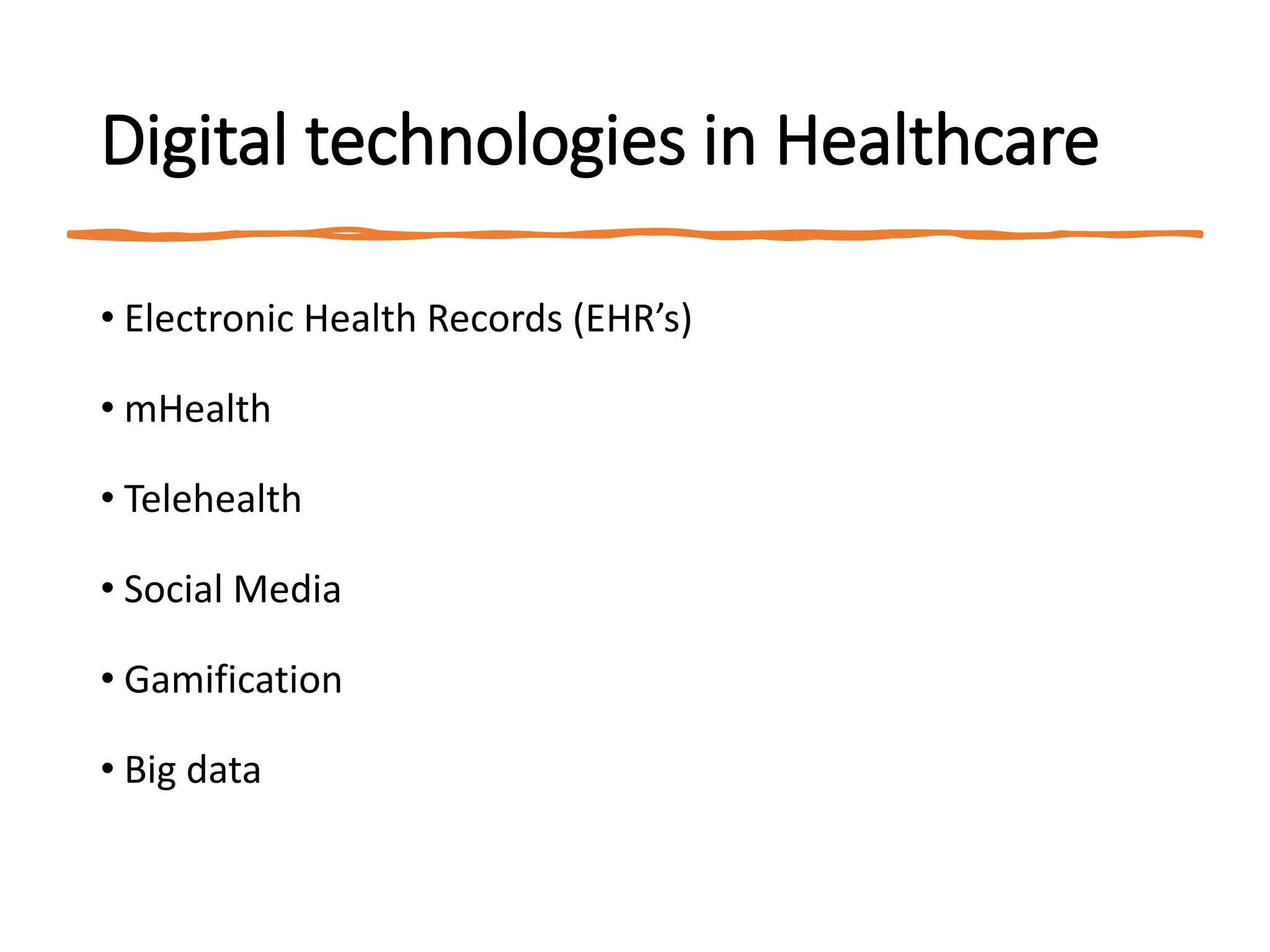 Digital technologies in Healthcare

• Electronic Health Records (EHR’s)

• mHealth

• Telehealth

• Social Media

• Gamification

• Big data